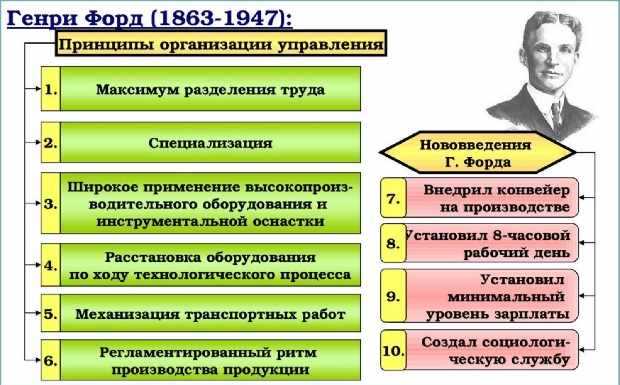 Генри Форд (1863-1947):

Принципы организации управления

1. Максимум разделения труда

2. Специализация

3. Широкое применение высокопроизводительного оборудования и инструментальной оснастки

4. Расстановка оборудования по ходу технологического процесса

5. Механизация транспортных работ

6. Регламентированный ритм производства продукции

Нововведения Г. Форда

7. Внедрил конвейер на производстве

8. Установил 8-часовой рабочий день

9. Установил минимальный уровень зарплаты

10. Создал социологическую службу